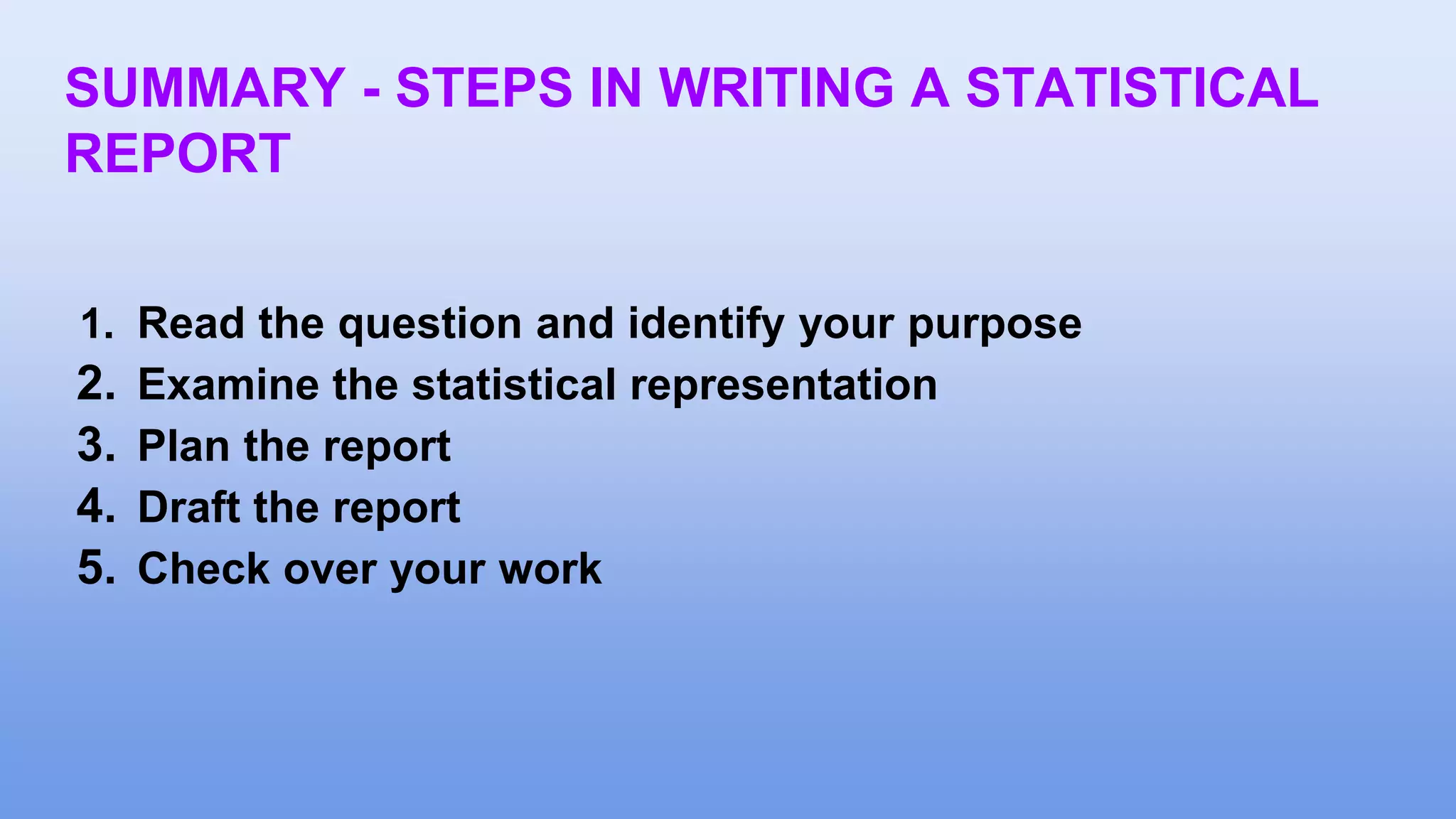 SUMMARY - STEPS IN WRITING A STATISTICAL REPORT

1. Read the question and identify your purpose
2. Examine the statistical representation
3. Plan the report
4. Draft the report
5. Check over your work